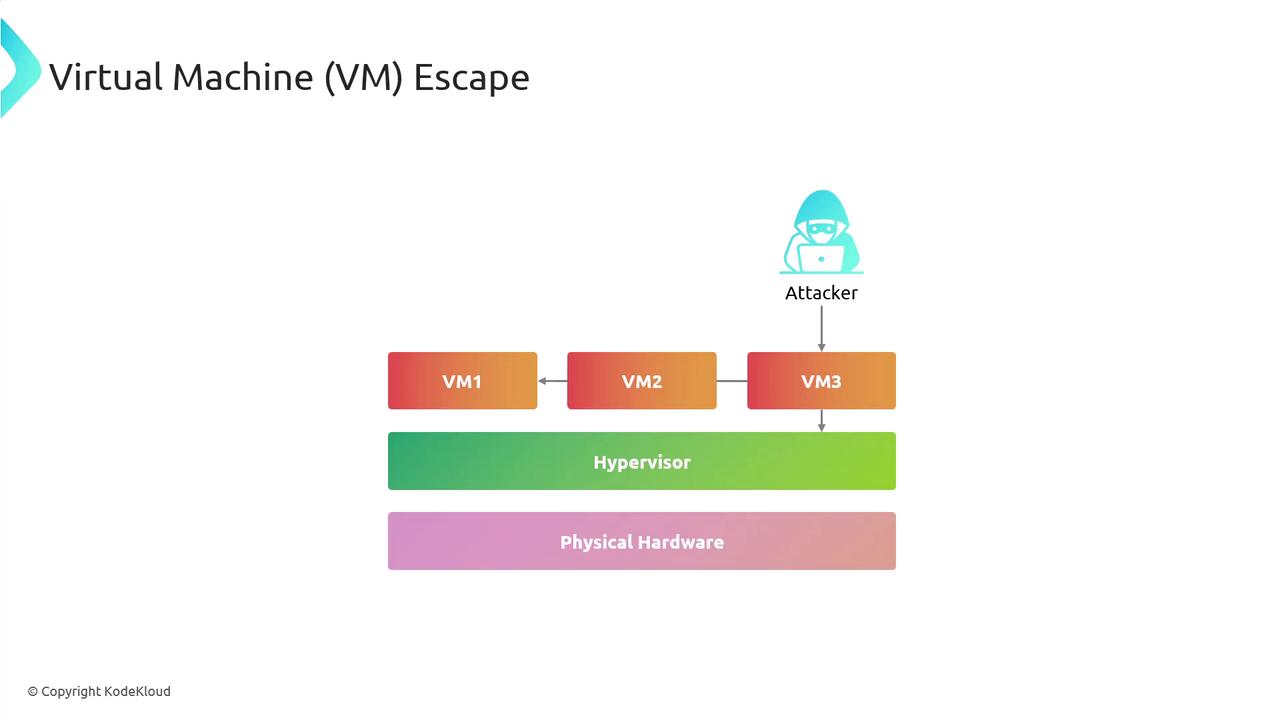 Virtual Machine (VM) Escape

Attacker

VM1

VM2

VM3

Hypervisor

Physical Hardware

© Copyright KodeKloud